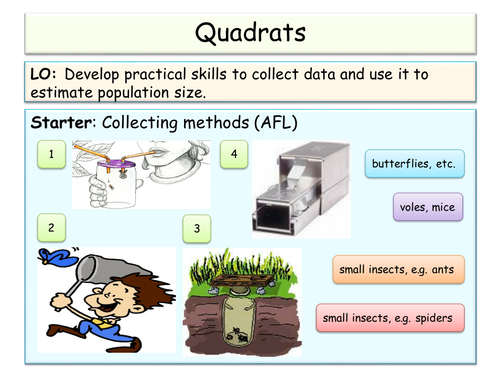 Quadrats

LO: Develop practical skills to collect data and use it to estimate population size.

Starter: Collecting methods (AFL)

1

4

butterflies, etc.

voles, mice

2

3

small insects, e.g. ants

small insects, e.g. spiders